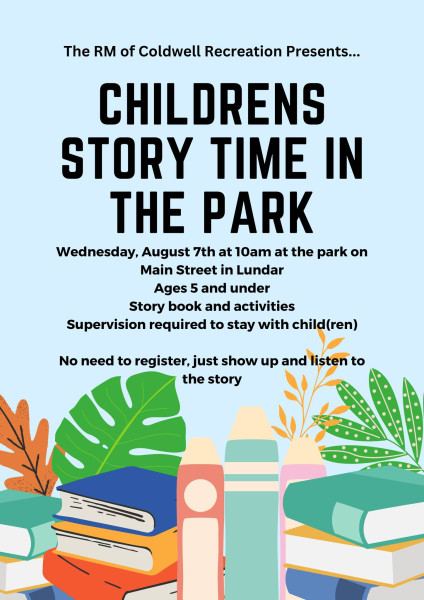 The RM of Coldwell Recreation Presents...

CHILDRENS STORY TIME IN THE PARK

Wednesday, August 7th at 10am at the park on Main Street in Lundar
Ages 5 and under
Story book and activities
Supervision required to stay with child(ren)

No need to register, just show up and listen to the story